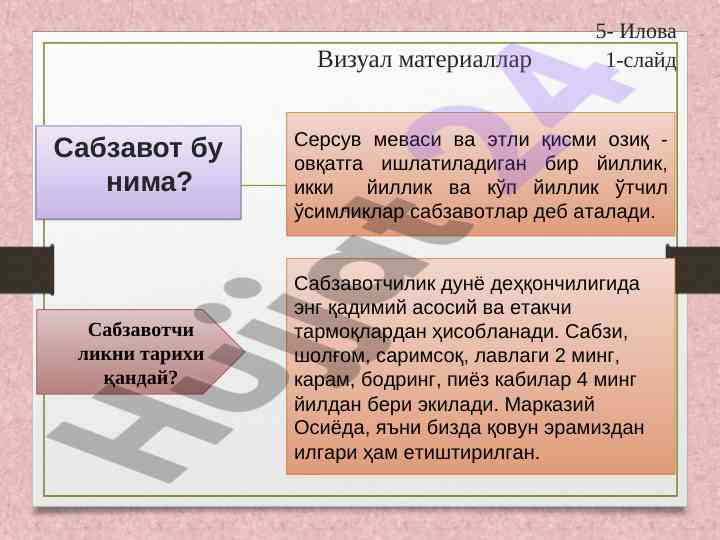 5- Илова
Визуал материаллар
1-слайд

Сабзавот бу нима?

Серсув меваси ва этли қисми озиқ - овқатга ишлатиладиган бир йиллик, икки йиллик ва кўп йиллик ўтчил ўсимликлар сабзавотлар деб аталади.

Сабзавотчи ликни тарихи қандай?

Сабзавотчилик дунё деҳқончилигида энг қадимий асосий ва етакчи тармоқлардан ҳисобланади. Сабзи, шолғом, саримсоқ, лавлаги 2 минг, карам, бодринг, пиёз кабилар 4 минг йилдан бери экилади. Марказий Осиёда, яъни бизда қовун эрамиздан илгари ҳам етиштирилган.

Hujjat24